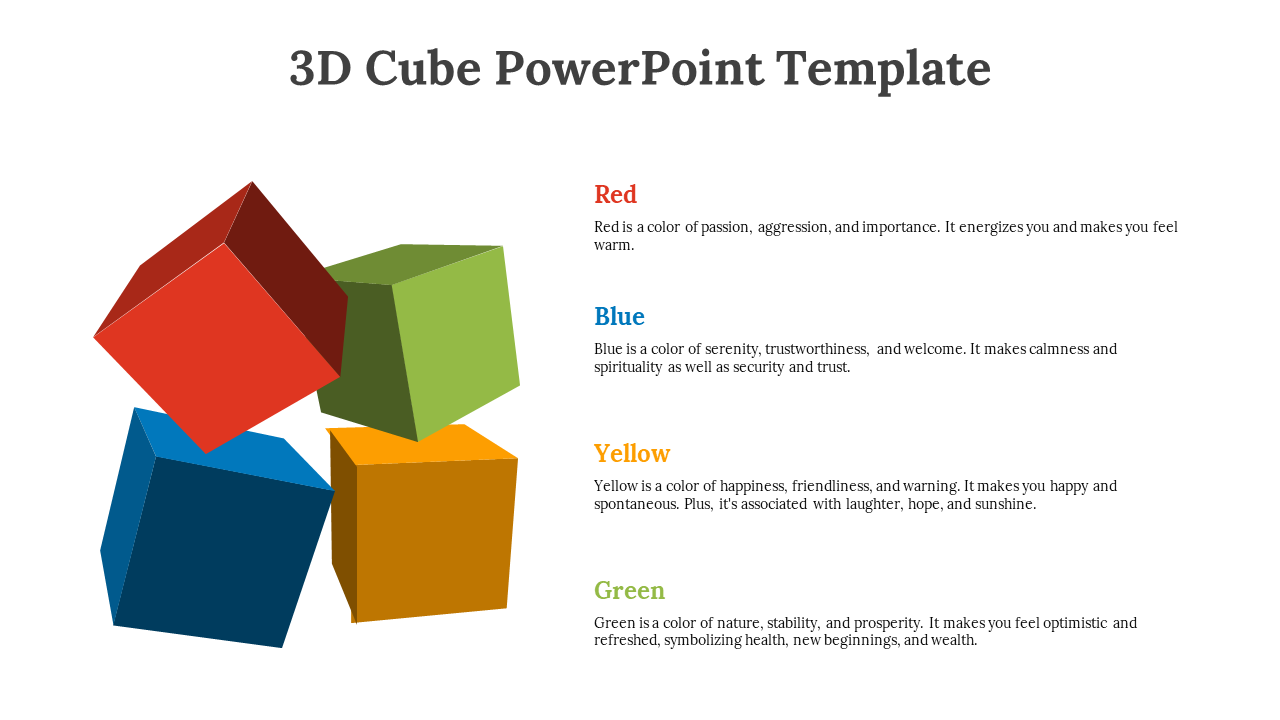 3D Cube PowerPoint Template

Red

Red is a color of passion, aggression, and importance. It energizes you and makes you feel warm.

Blue

Blue is a color of serenity, trustworthiness, and welcome. It makes calmness and spirituality as well as security and trust.

Yellow

Yellow is a color of happiness, friendliness, and warning. It makes you happy and spontaneous. Plus, it's associated with laughter, hope, and sunshine.

Green

Green is a color of nature, stability, and prosperity. It makes you feel optimistic and refreshed, symbolizing health, new beginnings, and wealth.